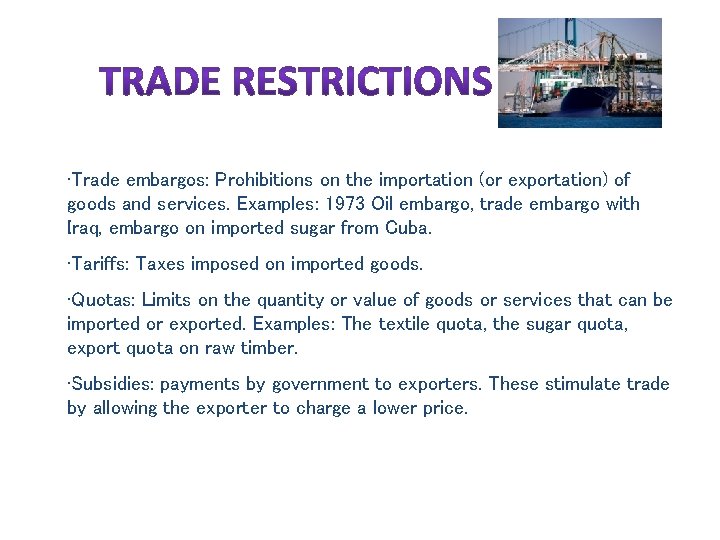 TRADE RESTRICTIONS

·Trade embargos: Prohibitions on the importation (or exportation) of goods and services. Examples: 1973 Oil embargo, trade embargo with Iraq, embargo on imported sugar from Cuba.

·Tariffs: Taxes imposed on imported goods.

·Quotas: Limits on the quantity or value of goods or services that can be imported or exported. Examples: The textile quota, the sugar quota, export quota on raw timber.

·Subsidies: payments by government to exporters. These stimulate trade by allowing the exporter to charge a lower price.